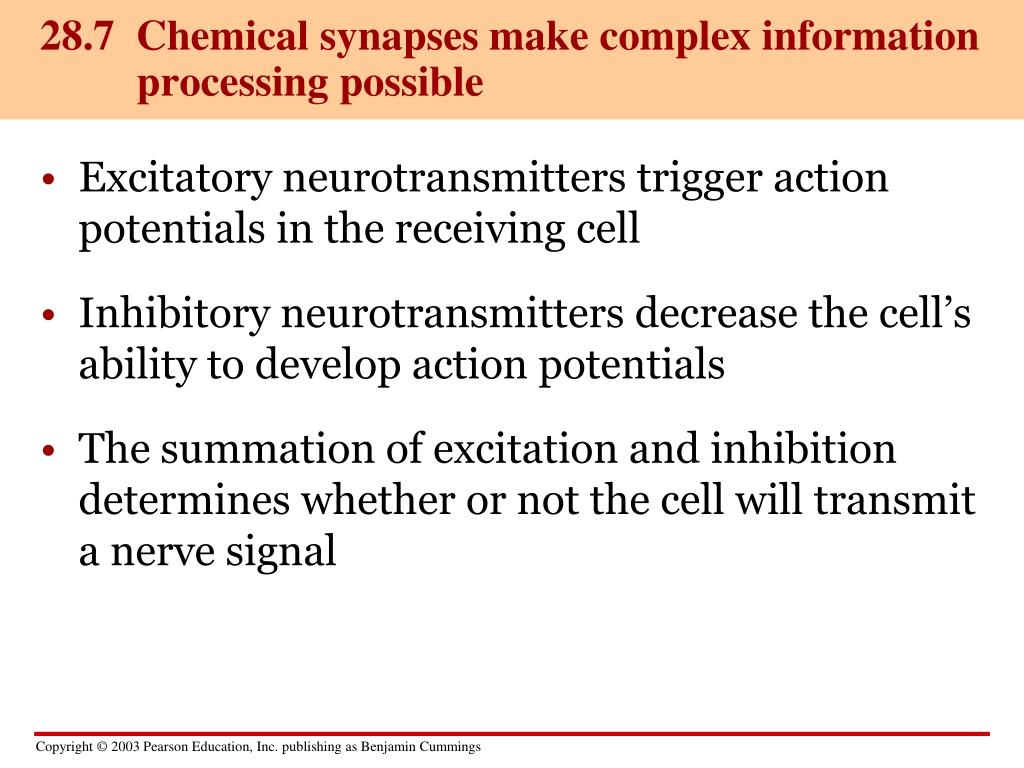 28.7 Chemical synapses make complex information processing possible

• Excitatory neurotransmitters trigger action potentials in the receiving cell

• Inhibitory neurotransmitters decrease the cell’s ability to develop action potentials

• The summation of excitation and inhibition determines whether or not the cell will transmit a nerve signal

Copyright © 2003 Pearson Education, Inc. publishing as Benjamin Cummings